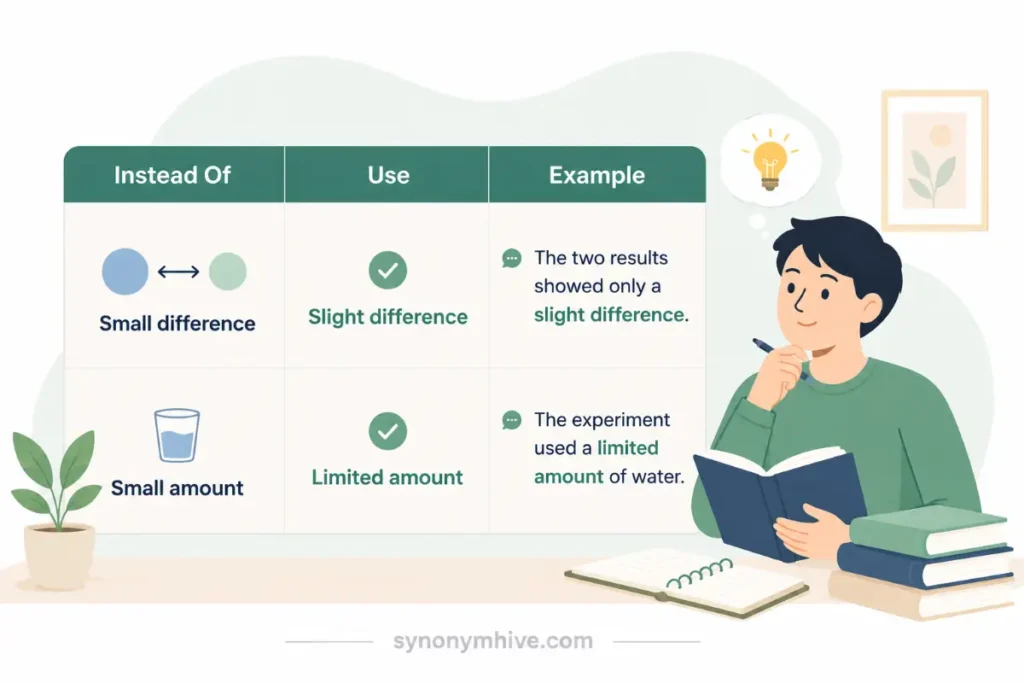 | Instead Of | Use | Example |
|---|---|---|
| Small difference | Slight difference | The two results showed only a slight difference. |
| Small amount | Limited amount | The experiment used a limited amount of water. |

synonymhive.com